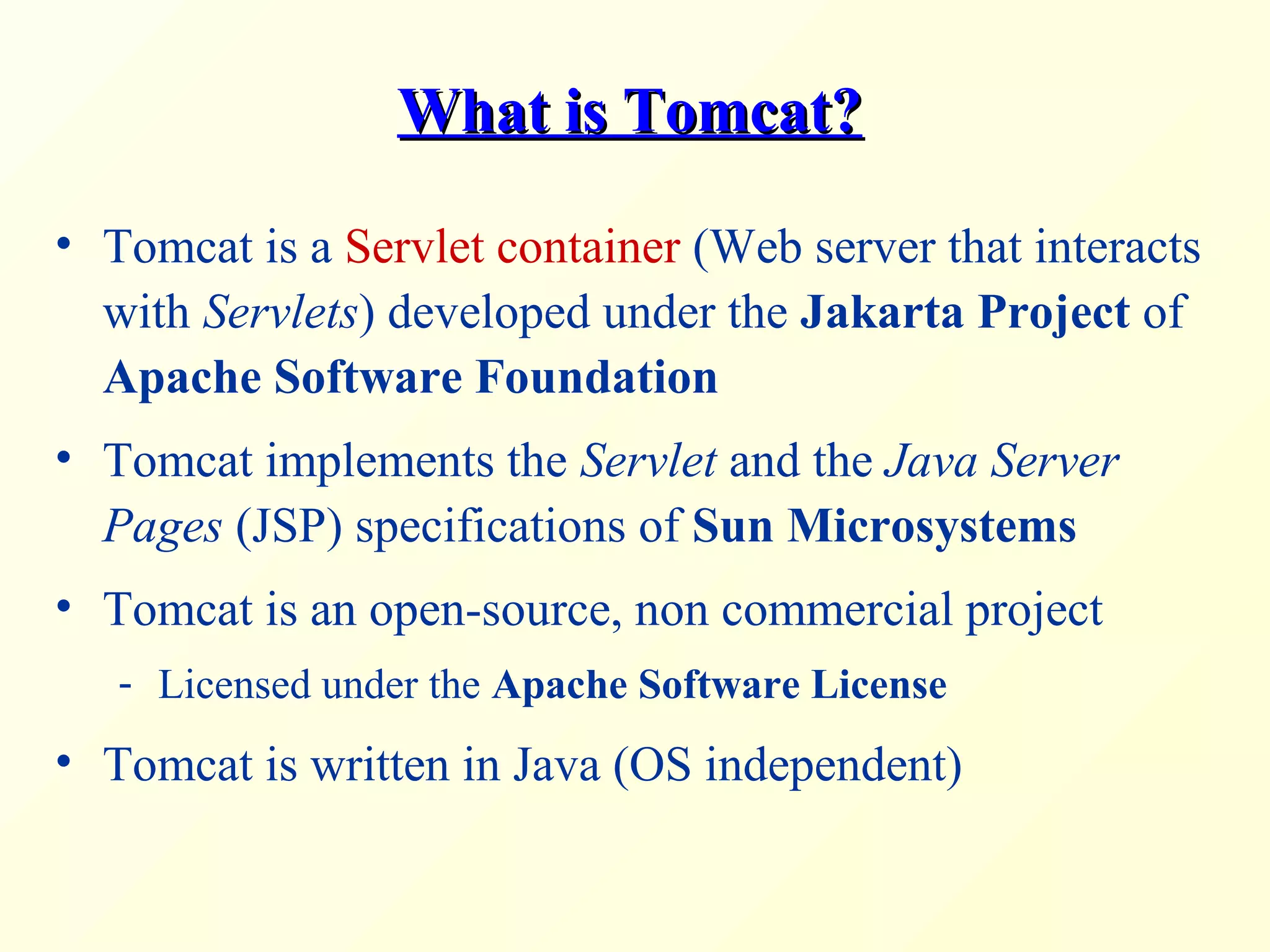 What is Tomcat?

• Tomcat is a Servlet container (Web server that interacts with Servlets) developed under the Jakarta Project of Apache Software Foundation

• Tomcat implements the Servlet and the Java Server Pages (JSP) specifications of Sun Microsystems

• Tomcat is an open-source, non commercial project

- Licensed under the Apache Software License

• Tomcat is written in Java (OS independent)